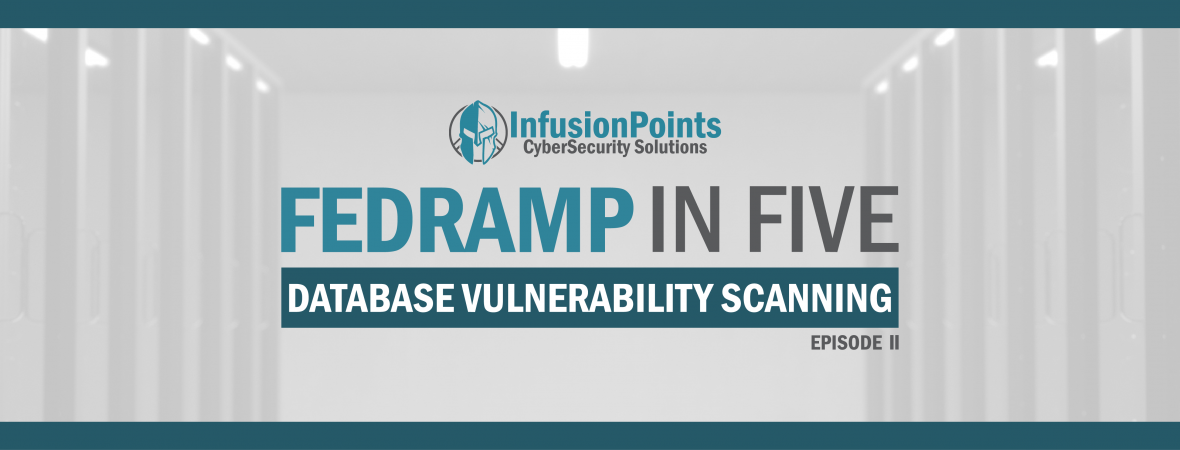 InfusionPoints
CyberSecurity Solutions

FEDRAMP IN FIVE

DATABASE VULNERABILITY SCANNING

EPISODE II